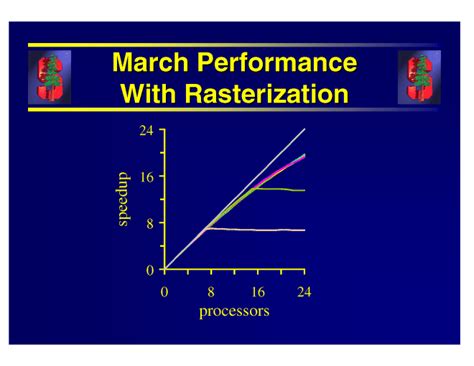 March Performance
With Rasterization

24
16
8
0
speedup
0
8
16
24
processors